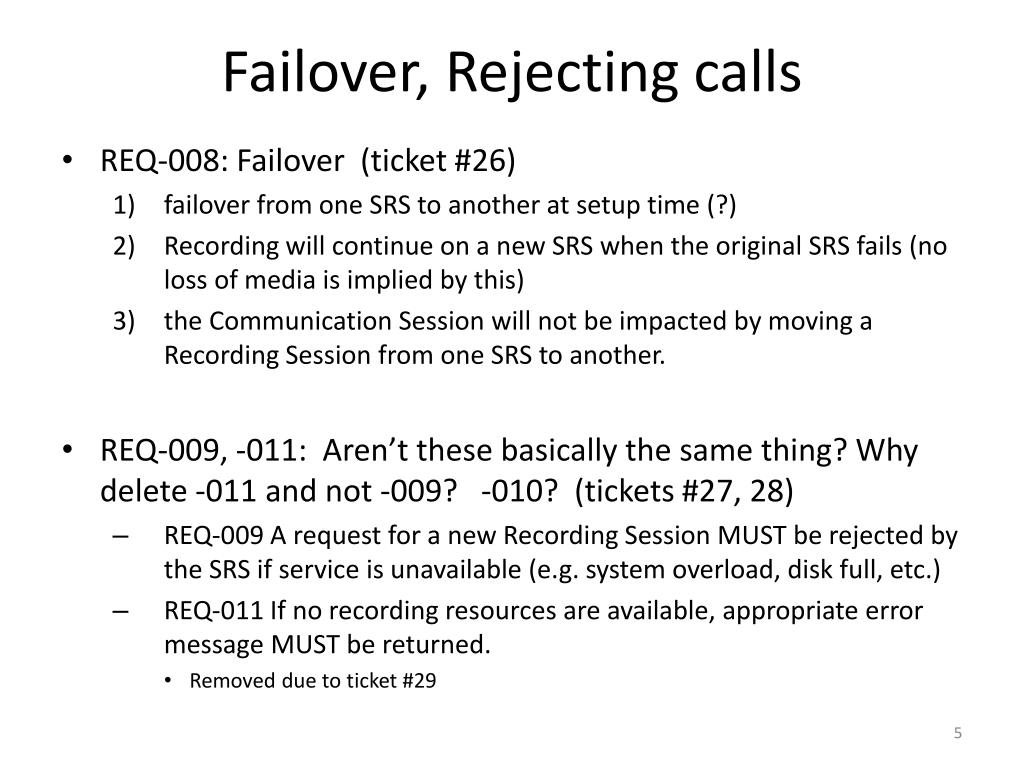 Failover, Rejecting calls

• REQ-008: Failover (ticket #26)
1) failover from one SRS to another at setup time (?)
2) Recording will continue on a new SRS when the original SRS fails (no loss of media is implied by this)
3) the Communication Session will not be impacted by moving a Recording Session from one SRS to another.

• REQ-009, -011: Aren't these basically the same thing? Why delete -011 and not -009? -010? (tickets #27, 28)
– REQ-009 A request for a new Recording Session MUST be rejected by the SRS if service is unavailable (e.g. system overload, disk full, etc.)
– REQ-011 If no recording resources are available, appropriate error message MUST be returned.
• Removed due to ticket #29

5